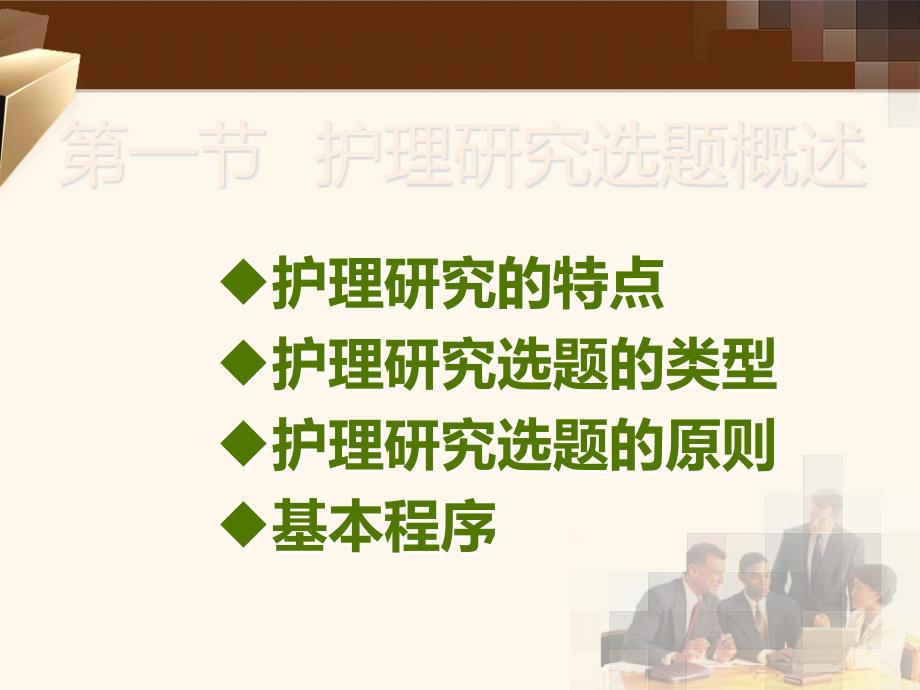 第一节　护理研究选题概述

◆护理研究的特点
◆护理研究选题的类型
◆护理研究选题的原则
◆基本程序